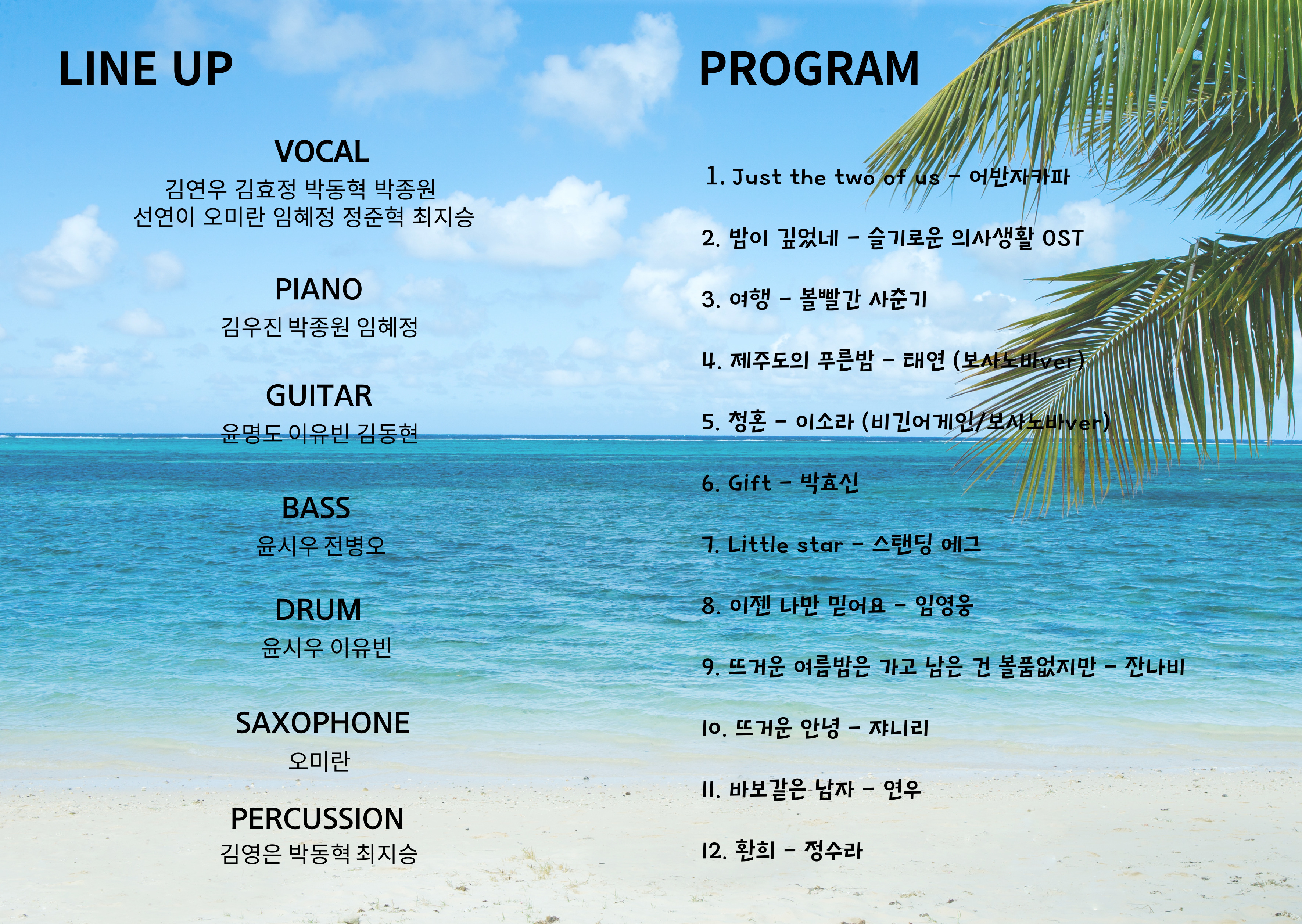 LINE UP

VOCAL
김연우 김효정 박동혁 박종원
선연이 오미란 임혜정 정준혁 최지승

PIANO
김우진 박종원 임혜정

GUITAR
윤명도 이유빈 김동현

BASS
윤시우 전병오

DRUM
윤시우 이유빈

SAXOPHONE
오미란

PERCUSSION
김영은 박동혁 최지승

PROGRAM

1. Just the two of us - 어반자카파

2. 밤이 깊었네 - 슬기로운 의사생활 OST

3. 여행 - 볼빨간 사춘기

4. 제주도의 푸른밤 - 태연 (보사노바ver)

5. 청혼 - 이소라 (비긴어게인/보사노바ver)

6. Gift - 박효신

7. Little star - 스탠딩 에그

8. 이젠 나만 믿어요 - 임영웅

9. 뜨거운 여름밤은 가고 남은 건 볼품없지만 - 잔나비

10. 뜨거운 안녕 - 쟈니리

11. 바보같은 남자 - 연우

12. 환희 - 정수라